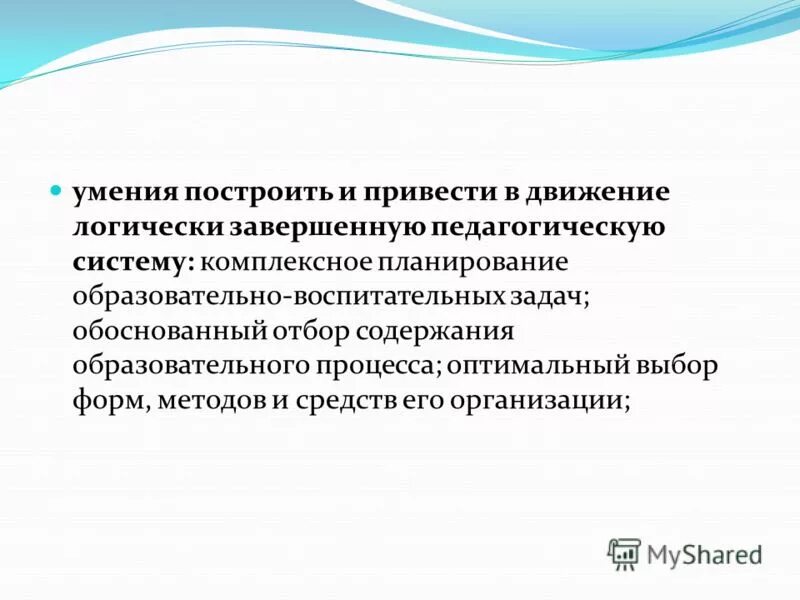 умения построить и привести в движение логически завершенную педагогическую систему: комплексное планирование образовательно-воспитательных задач; обоснованный отбор содержания образовательного процесса; оптимальный выбор форм, методов и средств его организации;

MyShared